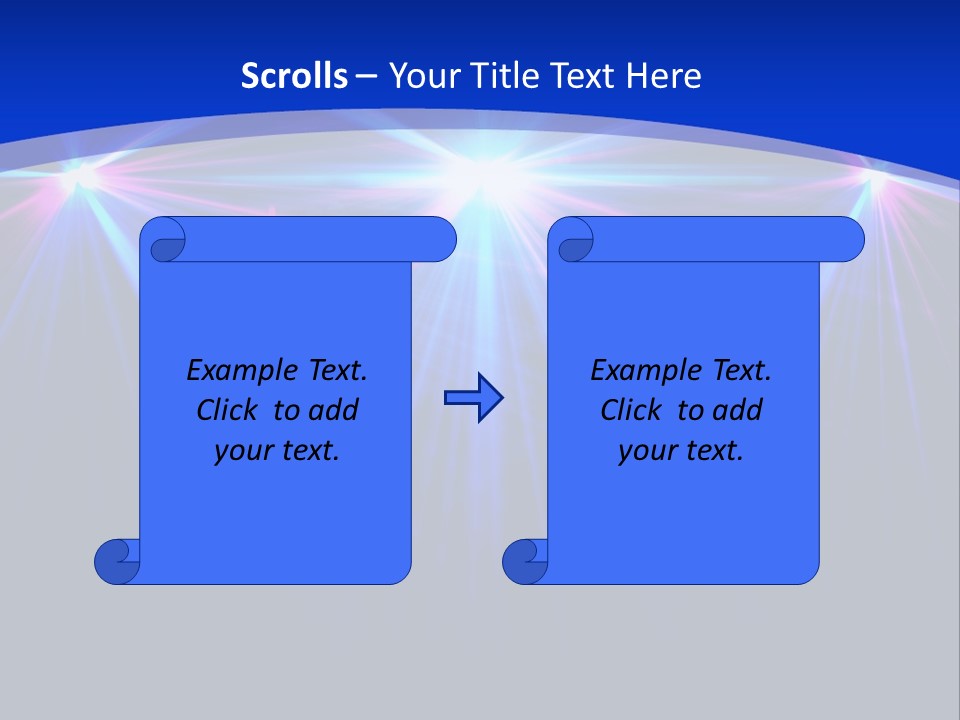 Scrolls – Your Title Text Here

Example Text. Click to add your text.

Example Text. Click to add your text.